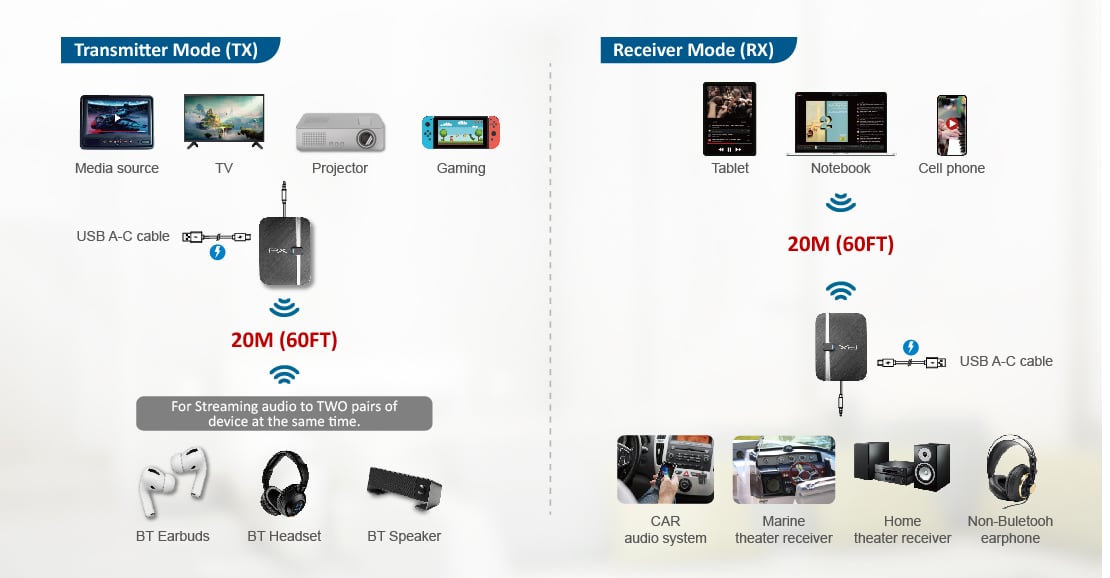 Transmitter Mode (TX)

Media source

TV

Projector

Gaming

USB A-C cable

20M (60FT)

For Streaming audio to TWO pairs of device at the same time.

BT Earbuds

BT Headset

BT Speaker

Receiver Mode (RX)

Tablet

Notebook

Cell phone

20M (60FT)

USB A-C cable

CAR audio system

Marine theater receiver

Home theater receiver

Non-Buletooh earphone